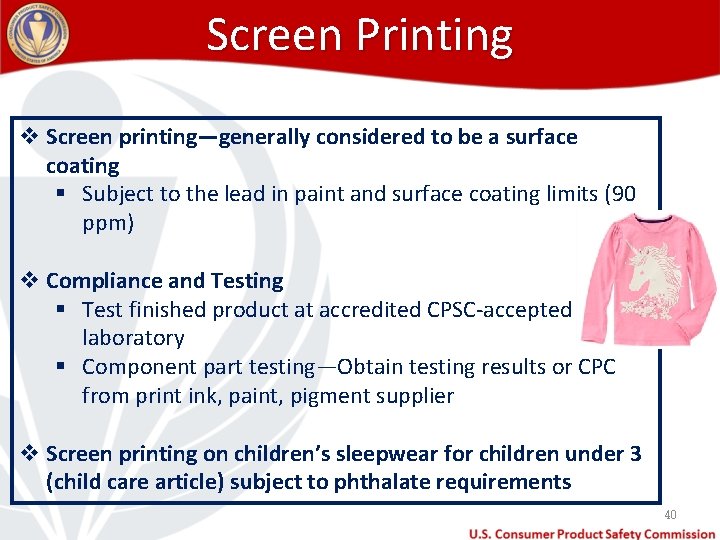 Screen Printing

❖ Screen printing—generally considered to be a surface coating
▪ Subject to the lead in paint and surface coating limits (90 ppm)

❖ Compliance and Testing
▪ Test finished product at accredited CPSC-accepted laboratory
▪ Component part testing—Obtain testing results or CPC from print ink, paint, pigment supplier

❖ Screen printing on children's sleepwear for children under 3 (child care article) subject to phthalate requirements

40

U.S. Consumer Product Safety Commission